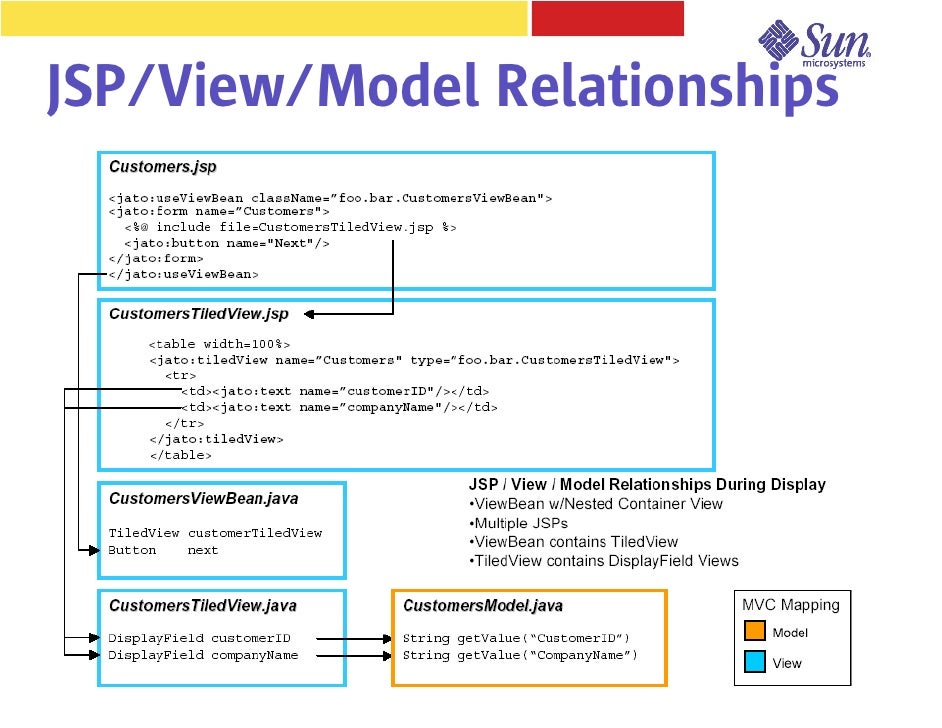 Sun microsystems

JSP/View/Model Relationships

Customers.jsp

<jato:useViewBean className="foo.bar.CustomersViewBean">
<jato:form name="Customers">
<%@ include file=CustomersTiledView.jsp %>
<jato:button name="Next"/>
</jato:form>
</jato:useViewBean>

CustomersTiledView.jsp

<table width=100%>
<jato:tiledView name="Customers" type="foo.bar.CustomersTiledView">
<tr>
<td><jato:text name="customerID"/></td>
<td><jato:text name="companyName"/></td>
</tr>
</jato:tiledView>
</table>

CustomersViewBean.java

TiledView customerTiledView
Button next

JSP / View / Model Relationships During Display
•ViewBean w/Nested Container View
•Multiple JSPs
•ViewBean contains TiledView
•TiledView contains DisplayField Views

CustomersTiledView.java

DisplayField customerID
DisplayField companyName

CustomersModel.java

String getValue("CustomerID")
String getValue("CompanyName")

MVC Mapping
Model
View